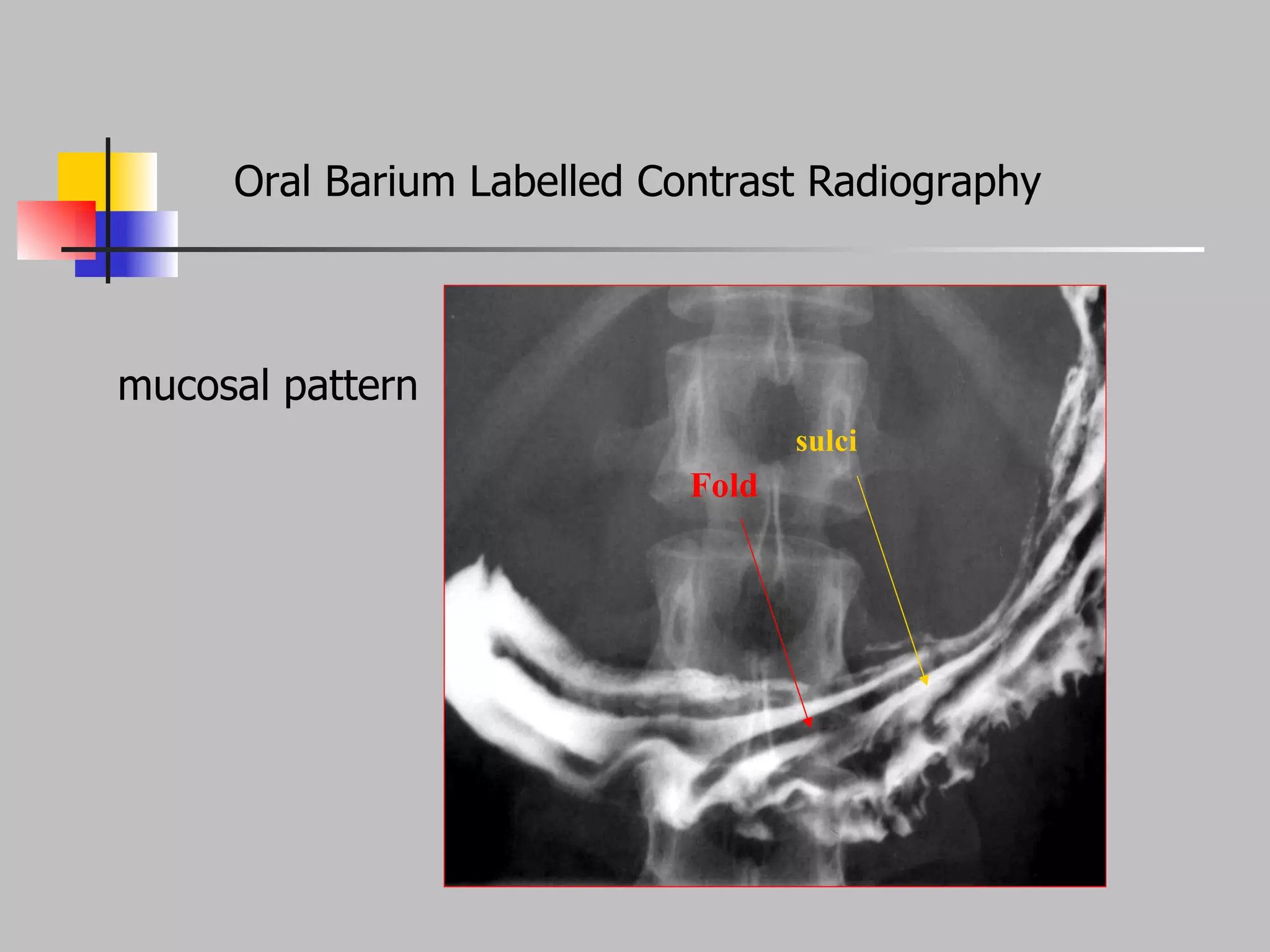 Oral Barium Labelled Contrast Radiography

mucosal pattern

sulci

Fold